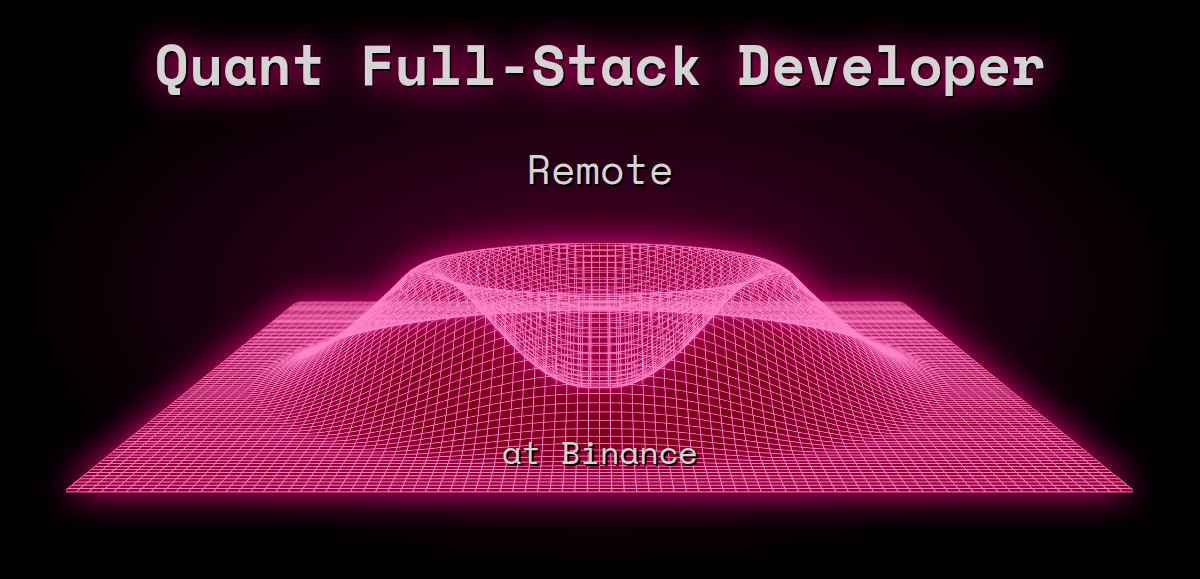 Quant Full-Stack Developer

Remote

at Binance